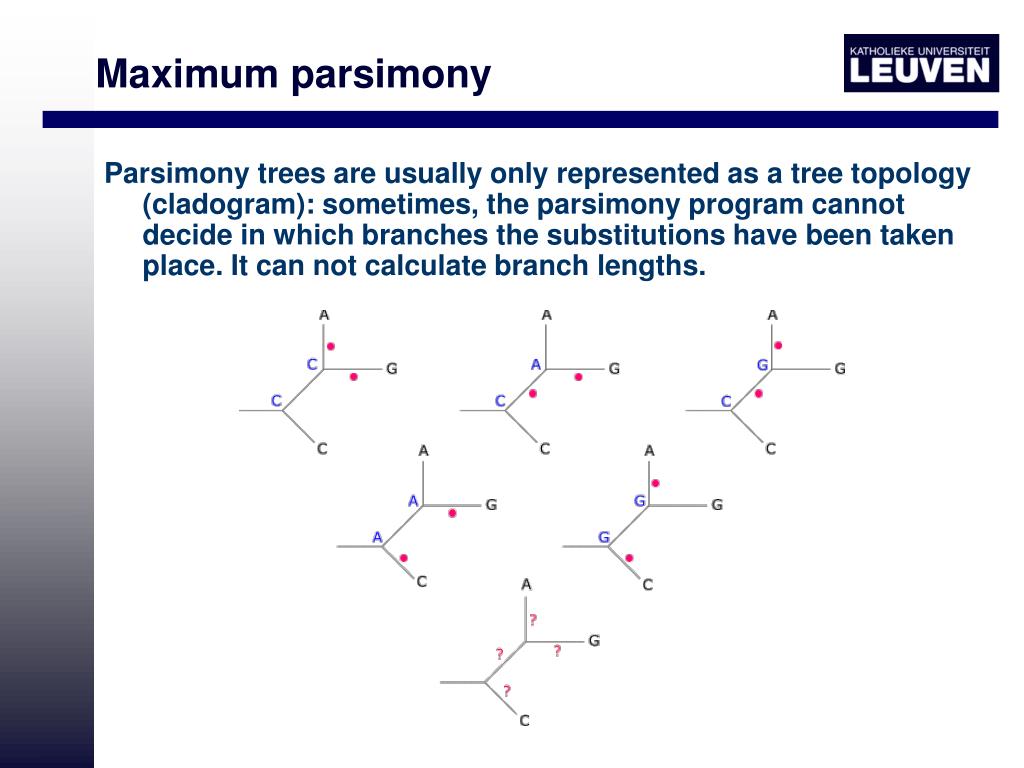 Maximum parsimony

KATHOLIEKE UNIVERSITEIT
LEUVEN

Parsimony trees are usually only represented as a tree topology (cladogram): sometimes, the parsimony program cannot decide in which branches the substitutions have been taken place. It can not calculate branch lengths.

A
C
G
C
C

A
A
G
C
C

A
G
G
C
C

A
A
G
A
C

A
G
G
G
C

A
?
G
?
?
?
C